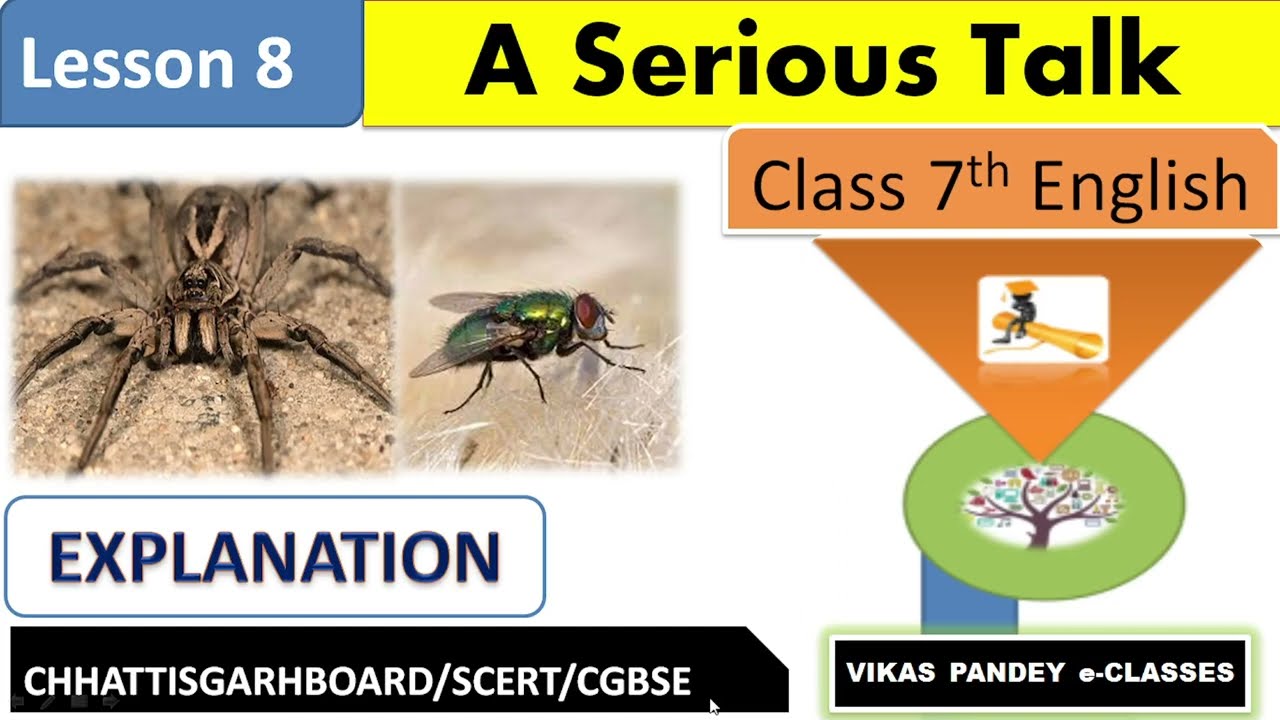 Lesson 8

A Serious Talk

Class 7$^{th}$ English

EXPLANATION

CHHATTISGARHBOARD/SCERT/CGBSE

VIKAS PANDEY e-CLASSES